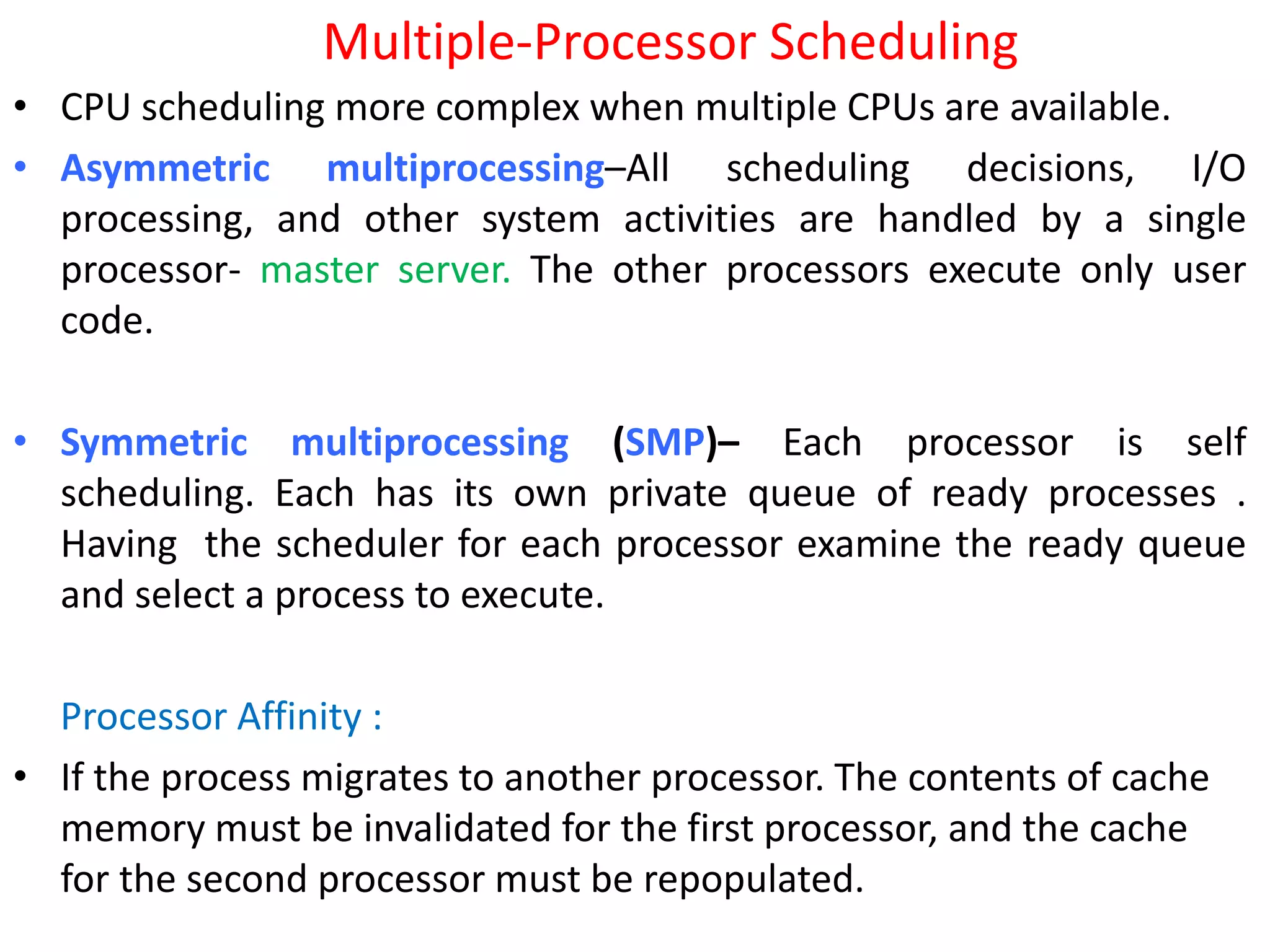 Multiple-Processor Scheduling

• CPU scheduling more complex when multiple CPUs are available.

• Asymmetric multiprocessing–All scheduling decisions, I/O processing, and other system activities are handled by a single processor- master server. The other processors execute only user code.

• Symmetric multiprocessing (SMP)– Each processor is self scheduling. Each has its own private queue of ready processes . Having the scheduler for each processor examine the ready queue and select a process to execute.

Processor Affinity :

• If the process migrates to another processor. The contents of cache memory must be invalidated for the first processor, and the cache for the second processor must be repopulated.